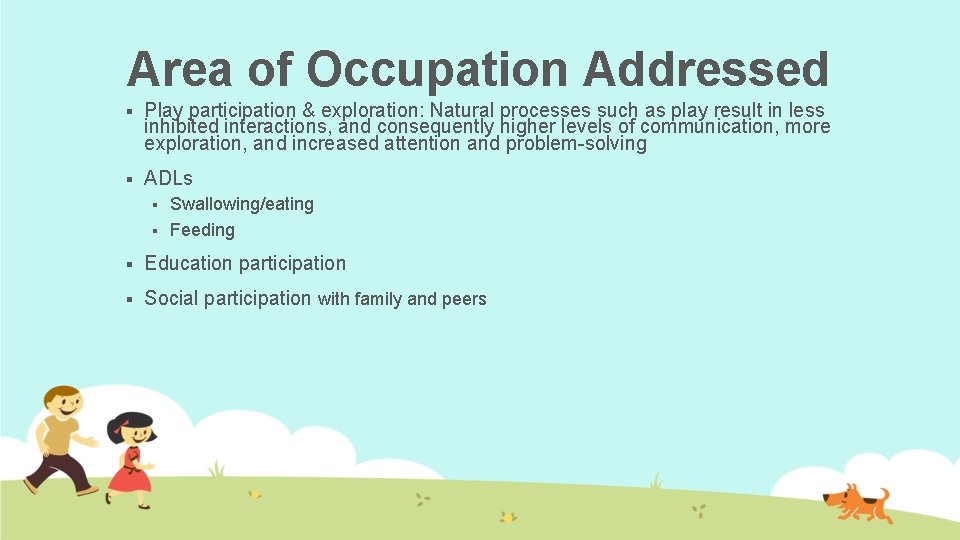 Area of Occupation Addressed

▪ Play participation & exploration: Natural processes such as play result in less inhibited interactions, and consequently higher levels of communication, more exploration, and increased attention and problem-solving

▪ ADLs
  ▪ Swallowing/eating
  ▪ Feeding

▪ Education participation

▪ Social participation with family and peers